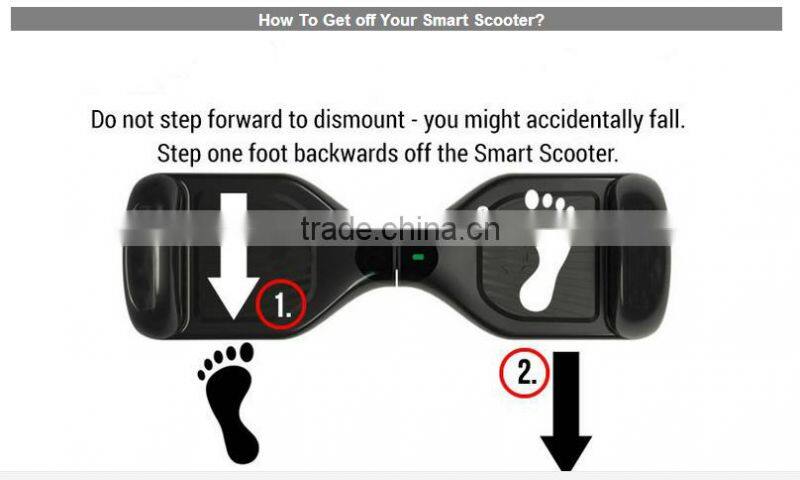 How To Get off Your Smart Scooter?

Do not step forward to dismount - you might accidentally fall. Step one foot backwards off the Smart Scooter.

trade.china.cn

1.

2.